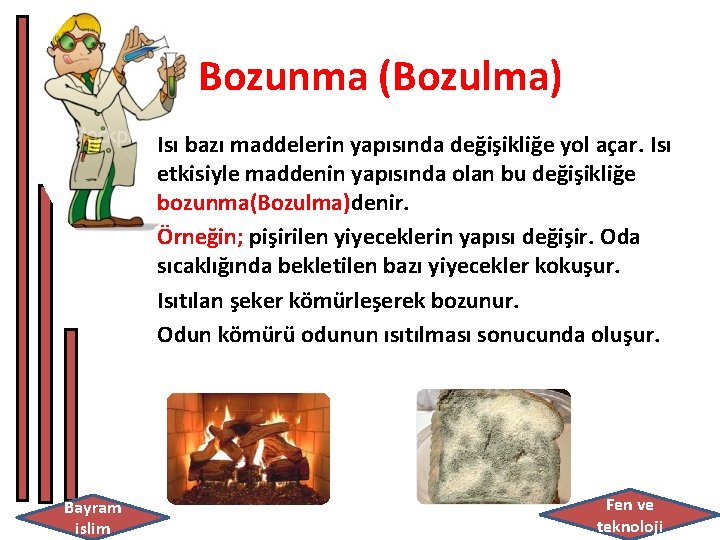 Bozunma (Bozulma)

Isı bazı maddelerin yapısında değişikliğe yol açar. Isı etkisiyle maddenin yapısında olan bu değişikliğe bozunma(Bozulma)denir.

Örneğin; pişirilen yiyeceklerin yapısı değişir. Oda sıcaklığında bekletilen bazı yiyecekler kokuşur.

Isıtılan şeker kömürleşerek bozunur.

Odun kömürü odunun ısıtılması sonucunda oluşur.

Bayram islim

Fen ve teknoloji